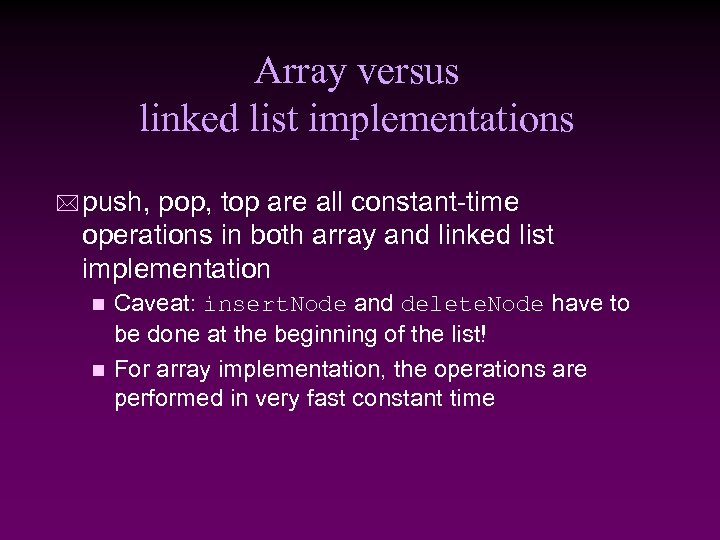 Array versus
linked list implementations

push, pop, top are all constant-time operations in both array and linked list implementation

Caveat: insertNode and deleteNode have to be done at the beginning of the list!

For array implementation, the operations are performed in very fast constant time